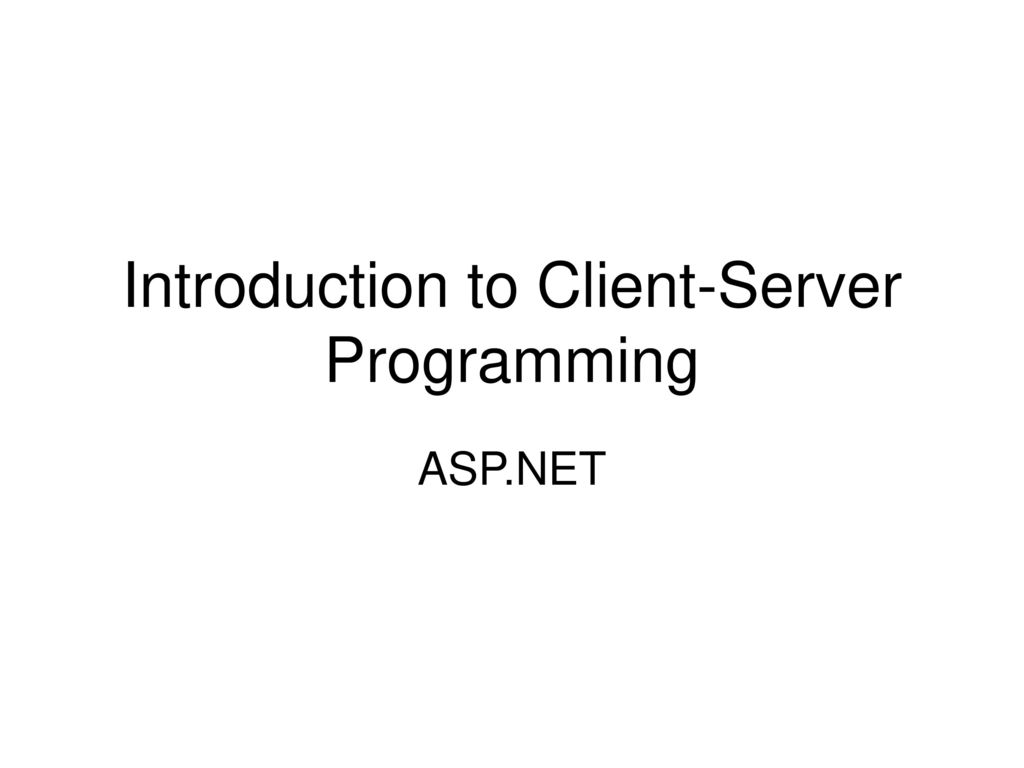 Introduction to Client-Server Programming

ASP.NET